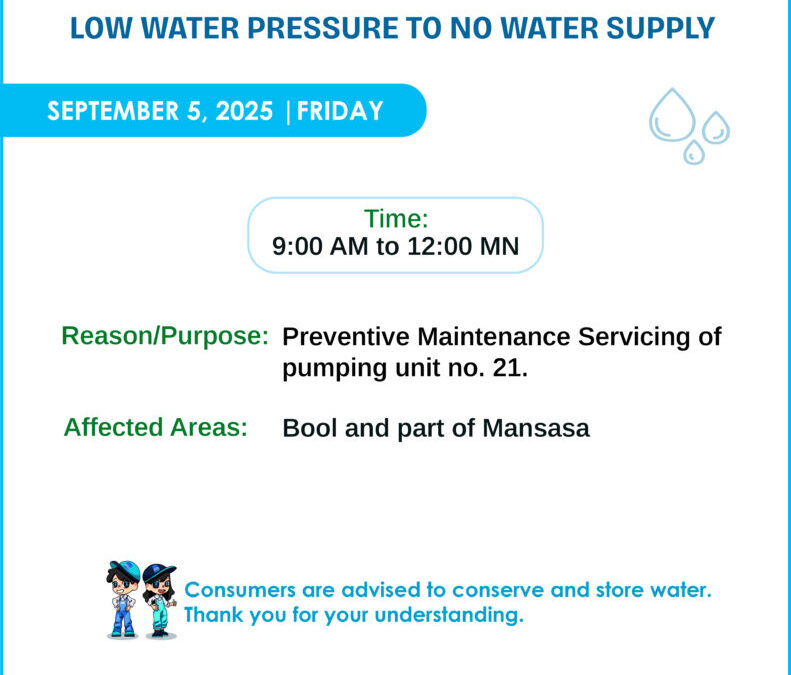 LOW WATER PRESSURE TO NO WATER SUPPLY

SEPTEMBER 5, 2025 | FRIDAY

Time:
9:00 AM to 12:00 MN

Reason/Purpose: Preventive Maintenance Servicing of pumping unit no. 21.

Affected Areas: Bool and part of Mansasa

Consumers are advised to conserve and store water.
Thank you for your understanding.